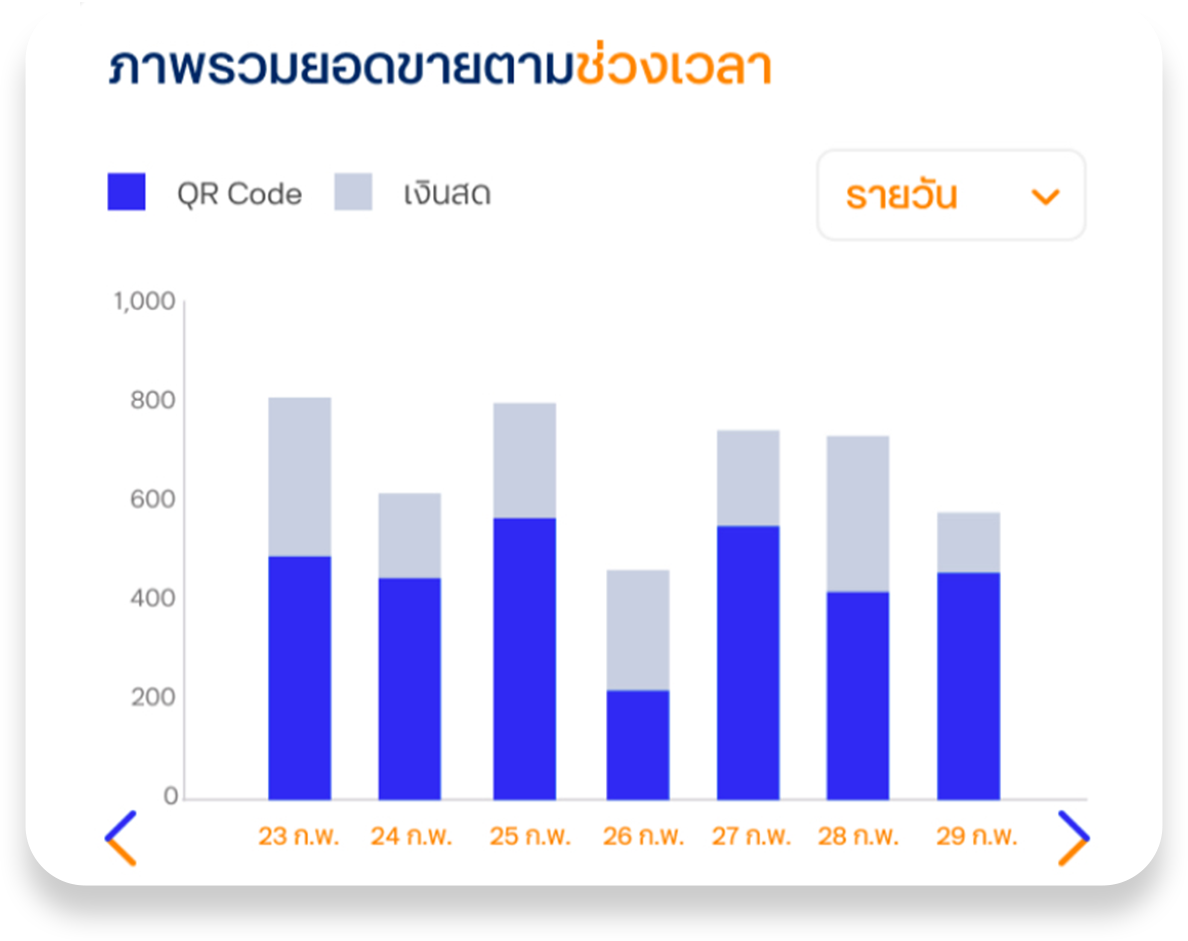 ภาพรวมยอดขายตามช่วงเวลา

QR Code เงินสด

รายวัน

1,000
800
600
400
200
0

23 ก.พ. 24 ก.พ. 25 ก.พ. 26 ก.พ. 27 ก.พ. 28 ก.พ. 29 ก.พ.